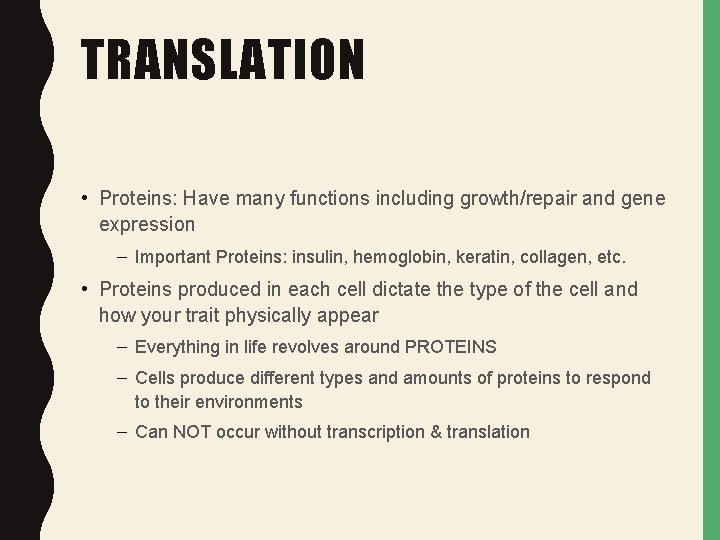 TRANSLATION

• Proteins: Have many functions including growth/repair and gene expression

– Important Proteins: insulin, hemoglobin, keratin, collagen, etc.

• Proteins produced in each cell dictate the type of the cell and how your trait physically appear

– Everything in life revolves around PROTEINS

– Cells produce different types and amounts of proteins to respond to their environments

– Can NOT occur without transcription & translation